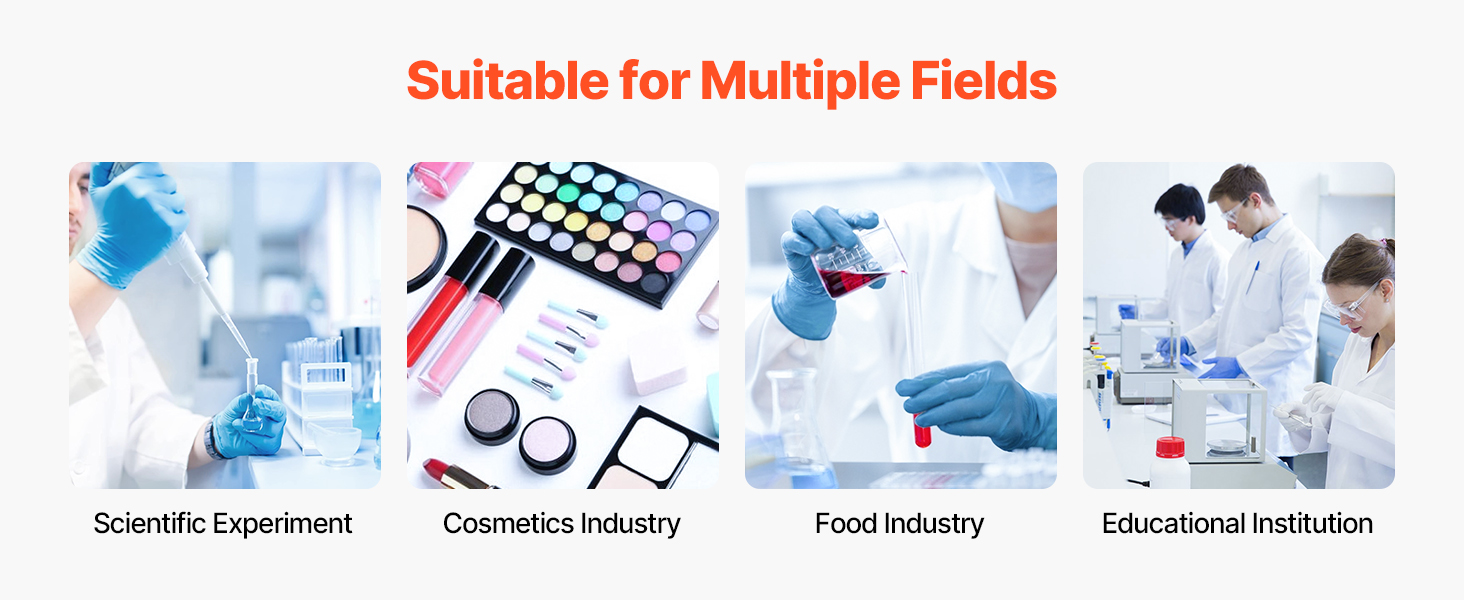 Suitable for Multiple Fields

Scientific Experiment

Cosmetics Industry

Food Industry

Educational Institution